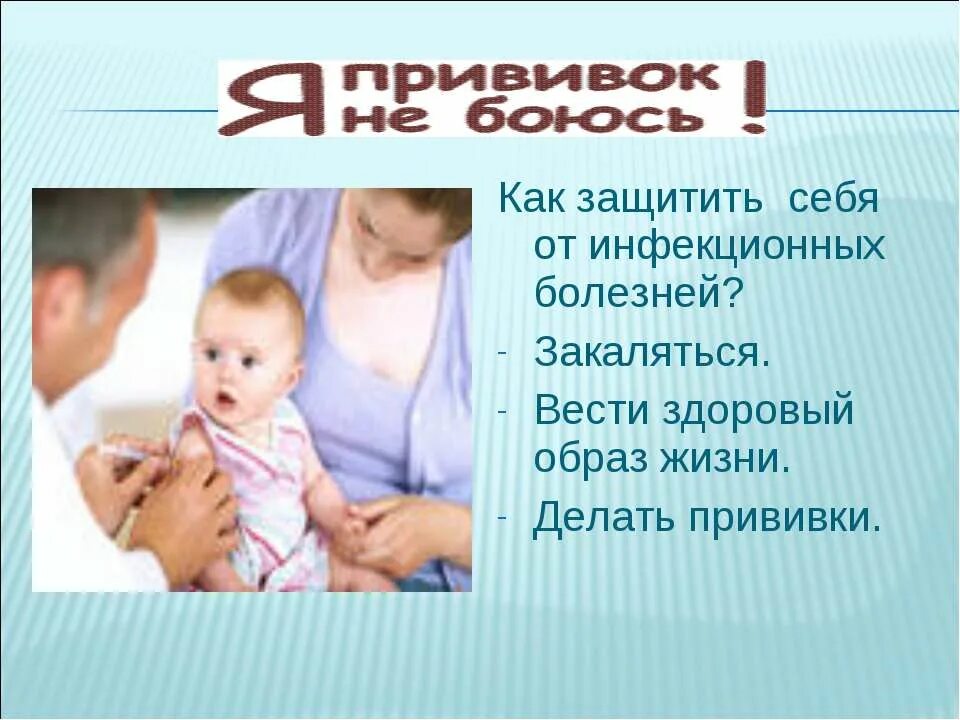 Я прививок не боюсь !

Как защитить себя от инфекционных болезней?

- Закаляться.
- Вести здоровый образ жизни.
- Делать прививки.